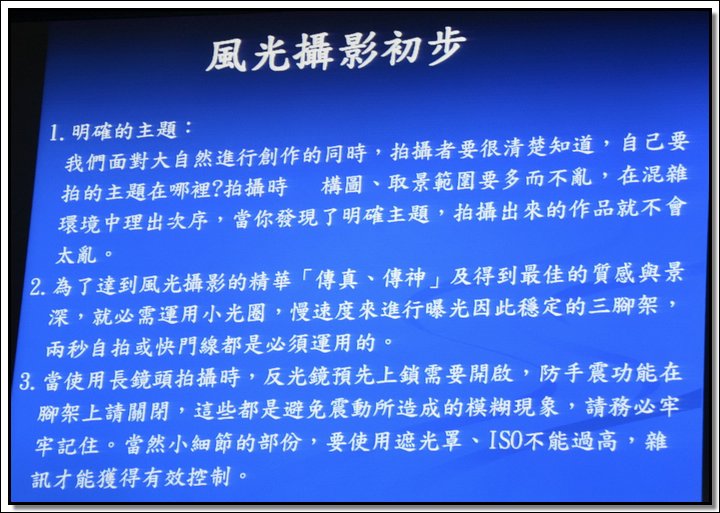 風光攝影初步

1. 明確的主題：
我們面對大自然進行創作的同時，拍攝者要很清楚知道，自己要拍的主題在哪裡?拍攝時　構圖、取景範圍要多而不亂，在混雜環境中理出次序，當你發現了明確主題，拍攝出來的作品就不會太亂。

2. 為了達到風光攝影的精華「傳真、傳神」及得到最佳的質感與景深，就必需運用小光圈，慢速度來進行曝光因此穩定的三腳架，兩秒自拍或快門線都是必須運用的。

3. 當使用長鏡頭拍攝時，反光鏡預先上鎖需要開啟，防手震功能在腳架上請關閉，這些都是避免震動所造成的模糊現象，請務必牢牢記住。當然小細節的部份，要使用遮光罩、ISO不能過高，雜訊才能獲得有效控制。